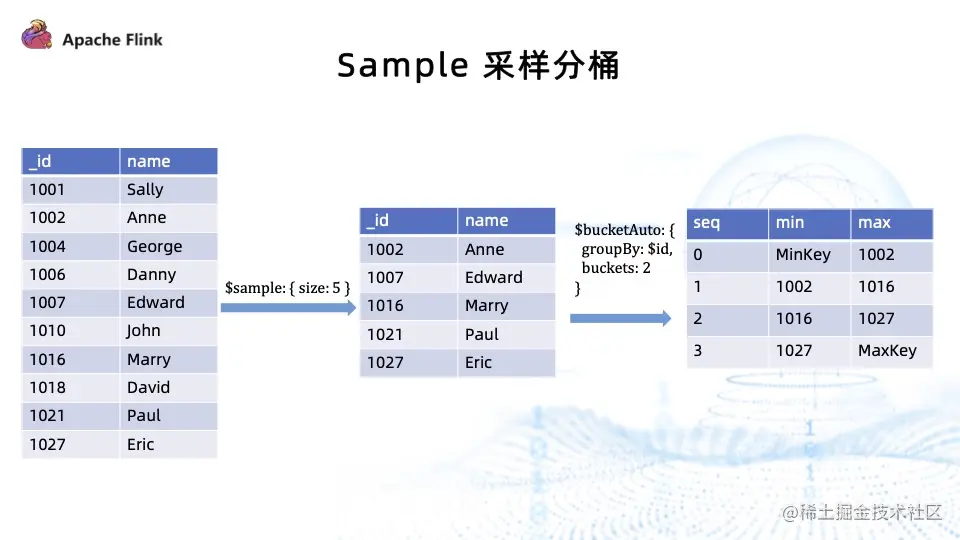 Apache Flink

Sample 采样分桶

| _id | name |
|---|---|
| 1001 | Sally |
| 1002 | Anne |
| 1004 | George |
| 1006 | Danny |
| 1007 | Edward |
| 1010 | John |
| 1016 | Marry |
| 1018 | David |
| 1021 | Paul |
| 1027 | Eric |

\$sample: { size: 5 }

| _id | name |
|---|---|
| 1002 | Anne |
| 1007 | Edward |
| 1016 | Marry |
| 1021 | Paul |
| 1027 | Eric |

\$bucketAuto: {
groupBy: \$id,
buckets: 2
}

| seq | min | max |
|---|---|---|
| 0 | MinKey | 1002 |
| 1 | 1002 | 1016 |
| 2 | 1016 | 1027 |
| 3 | 1027 | MaxKey |

@稀土掘金技术社区